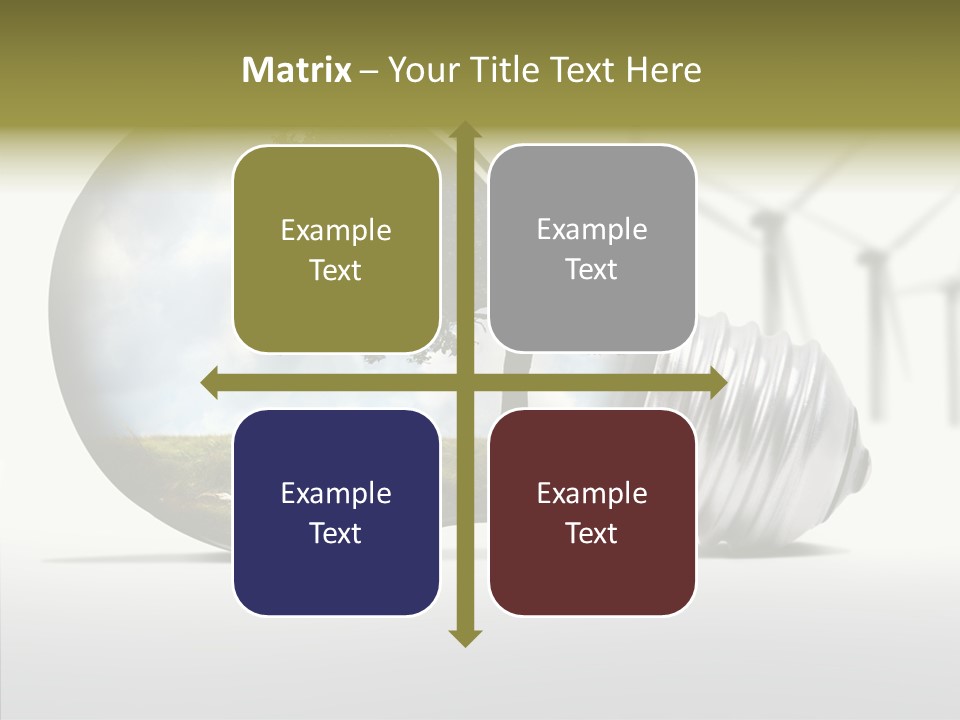 Matrix – Your Title Text Here

Example Text

Example Text

Example Text

Example Text